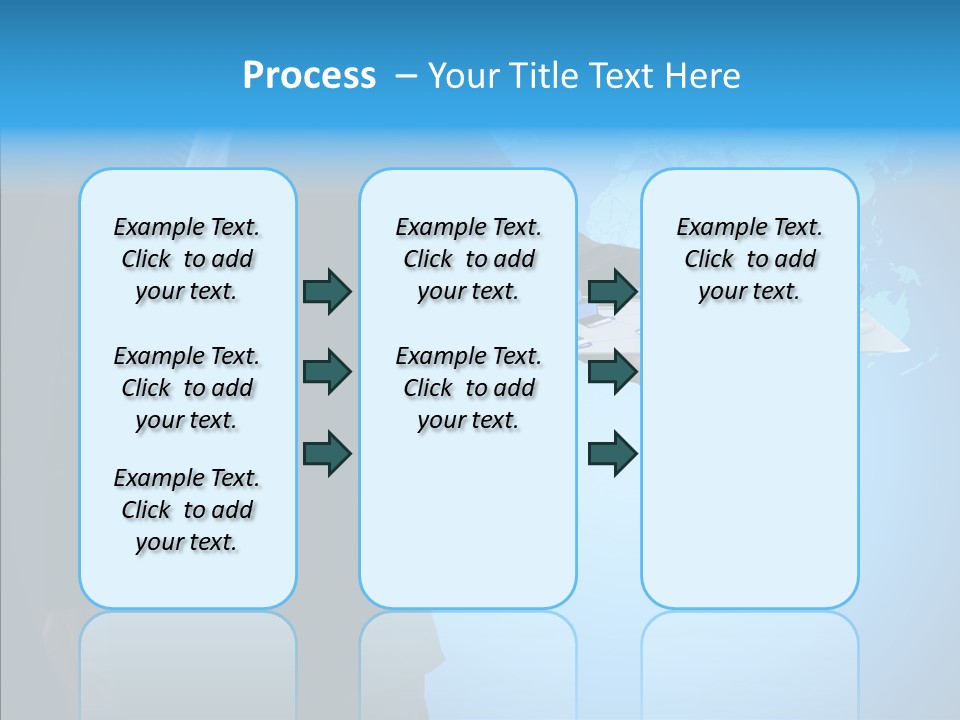 Process – Your Title Text Here

Example Text. Click to add your text.

Example Text. Click to add your text.

Example Text. Click to add your text.

Example Text. Click to add your text.

Example Text. Click to add your text.

Example Text. Click to add your text.